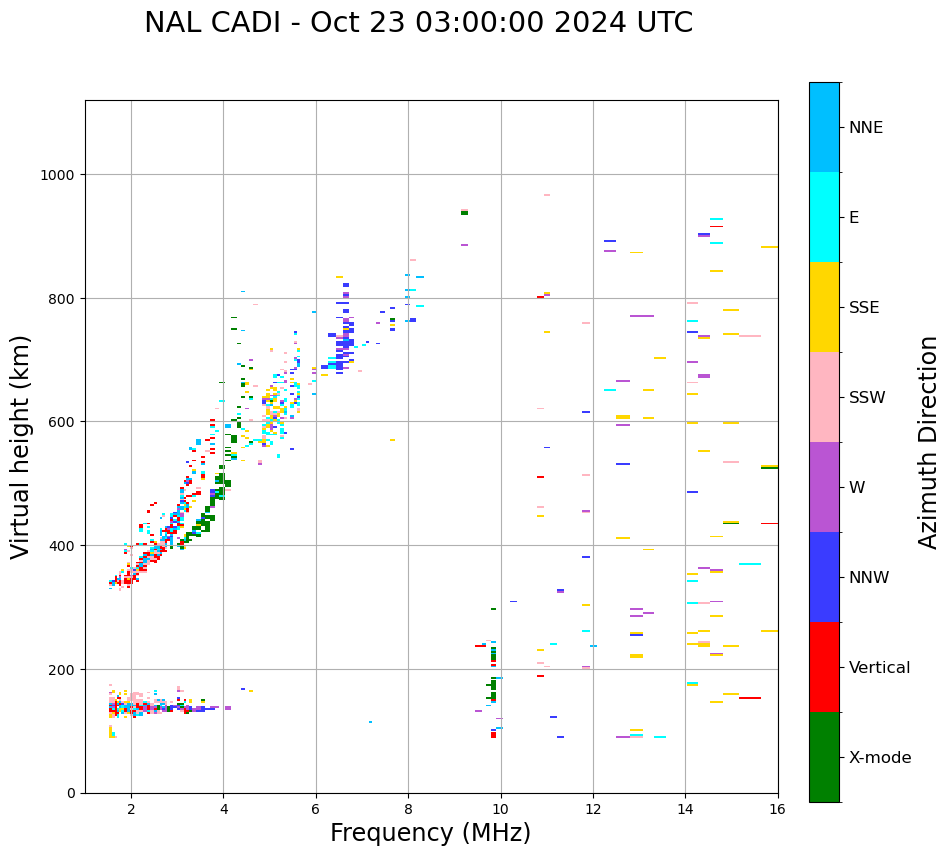 NAL CADI - Oct 23 03:00:00 2024 UTC

Virtual height (km)

1000
800
600
400
200
0

2
4
6
8
10
12
14
16

Frequency (MHz)

NNE
E
SSE
SSW
W
NNW
Vertical
X-mode

Azimuth Direction